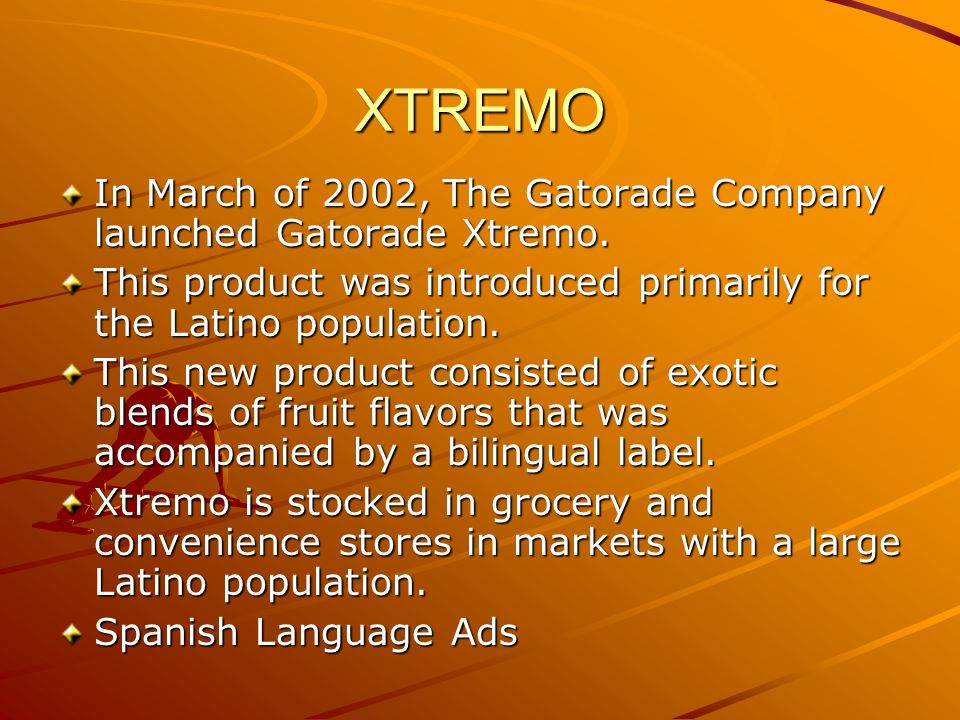 XTREMO

In March of 2002, The Gatorade Company launched Gatorade Xtremo.

This product was introduced primarily for the Latino population.

This new product consisted of exotic blends of fruit flavors that was accompanied by a bilingual label.

Xtremo is stocked in grocery and convenience stores in markets with a large Latino population.

Spanish Language Ads